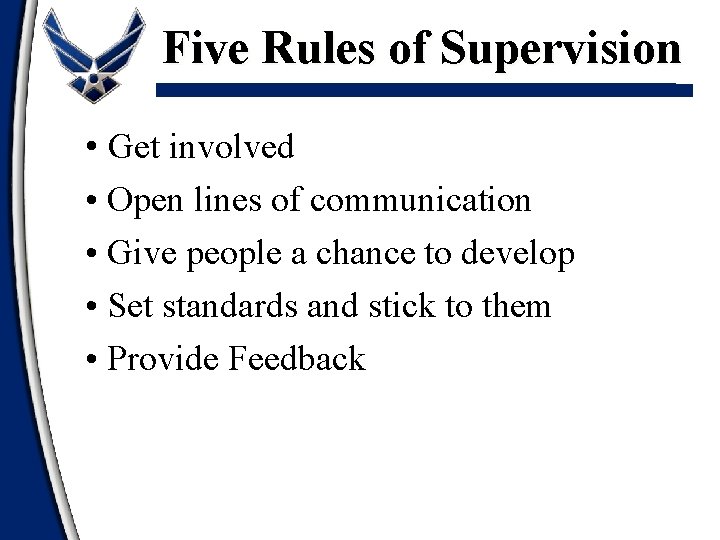 Five Rules of Supervision

• Get involved
• Open lines of communication
• Give people a chance to develop
• Set standards and stick to them
• Provide Feedback